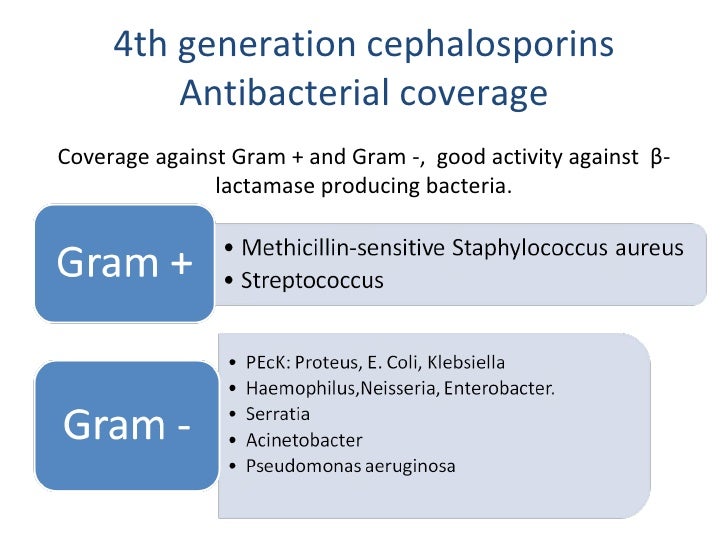 4th generation cephalosporins
Antibacterial coverage

Coverage against Gram + and Gram -, good activity against β-lactamase producing bacteria.

Gram +

• Methicillin-sensitive Staphylococcus aureus
• Streptococcus

Gram -

• PEcK: Proteus, E. Coli, Klebsiella
• Haemophilus,Neisseria, Enterobacter.
• Serratia
• Acinetobacter
• Pseudomonas aeruginosa